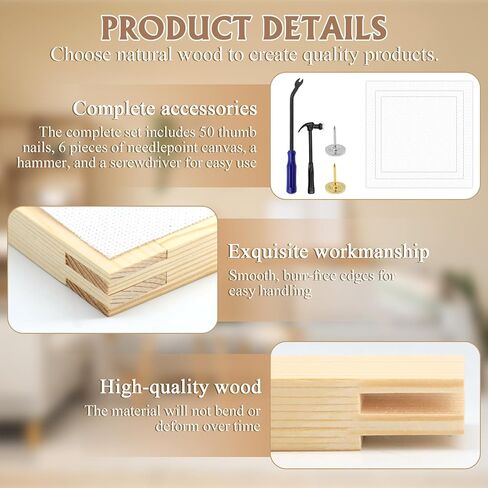 PRODUCT DETAILS

Choose natural wood to create quality products.

Complete accessories

The complete set includes 50 thumb nails, 6 pieces of needlepoint canvas, a hammer, and a screwdriver for easy use

Exquisite workmanship

Smooth, burr-free edges for easy handling

High-quality wood

The material will not bend or deform over time